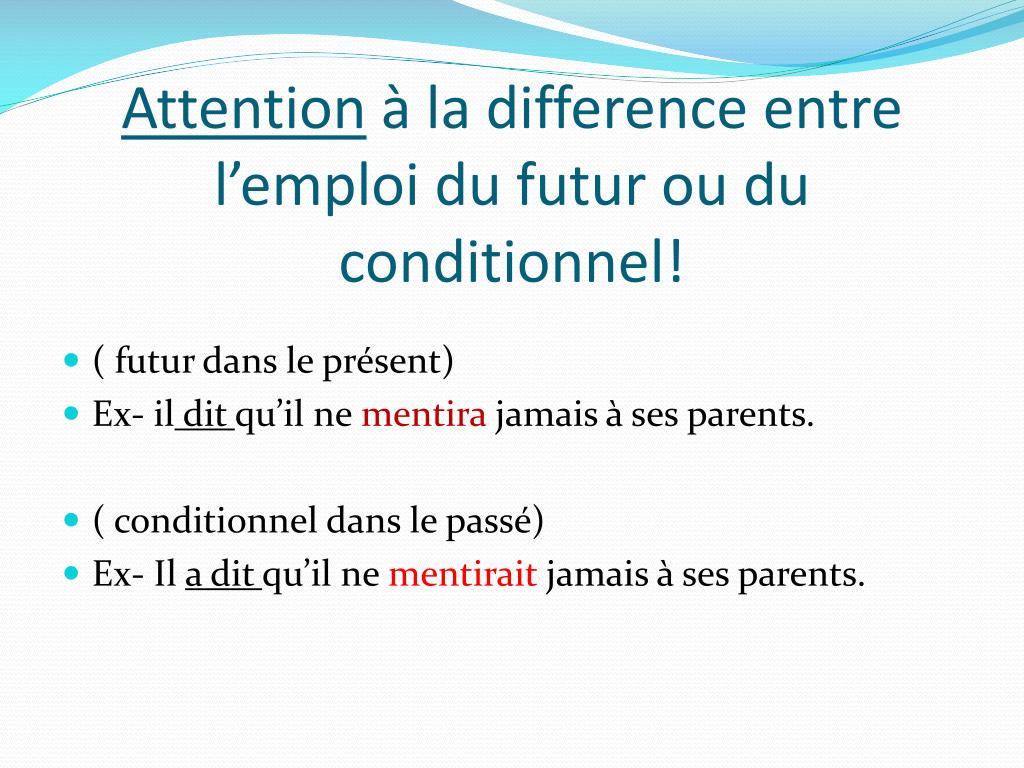 Attention à la difference entre l’emploi du futur ou du conditionnel!

( futur dans le présent)
Ex- il dit qu’il ne mentira jamais à ses parents.

( conditionnel dans le passé)
Ex- Il a dit qu’il ne mentirait jamais à ses parents.